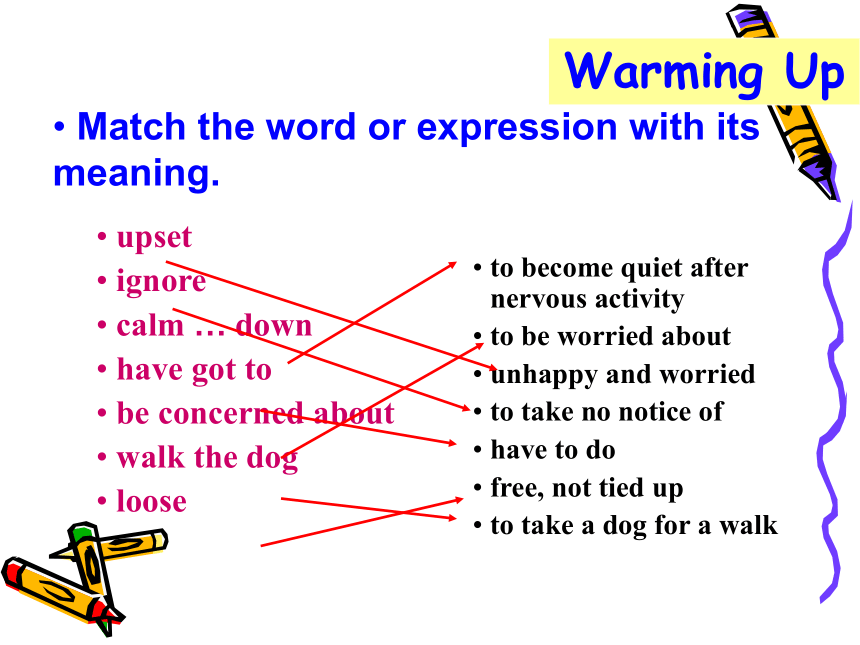 Warming Up

• Match the word or expression with its meaning.

• upset
• ignore
• calm … down
• have got to
• be concerned about
• walk the dog
• loose

• to become quiet after nervous activity
• to be worried about
• unhappy and worried
• to take no notice of
• have to do
• free, not tied up
• to take a dog for a walk